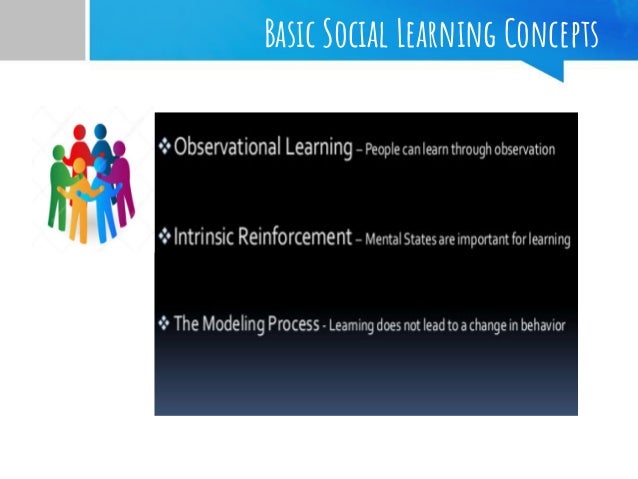 BASIC SOCIAL LEARNING CONCEPTS

❖ Observational Learning – People can learn through observation

❖ Intrinsic Reinforcement – Mental States are important for learning

❖ The Modeling Process - Learning does not lead to a change in behavior